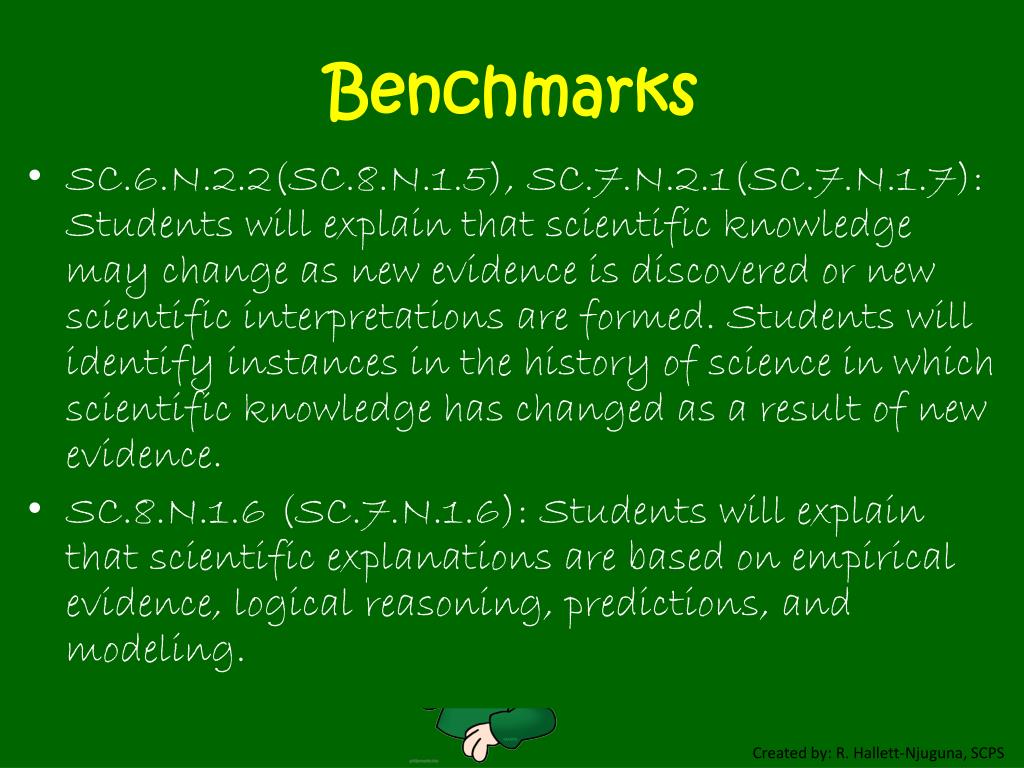 Benchmarks

• SC.6.N.2.2(SC.8.N.1.5), SC.7.N.2.1(SC.7.N.1.7): Students will explain that scientific knowledge may change as new evidence is discovered or new scientific interpretations are formed. Students will identify instances in the history of science in which scientific knowledge has changed as a result of new evidence.

• SC.8.N.1.6 (SC.7.N.1.6): Students will explain that scientific explanations are based on empirical evidence, logical reasoning, predictions, and modeling.

Created by: R. Hallett-Njuguna, SCPS